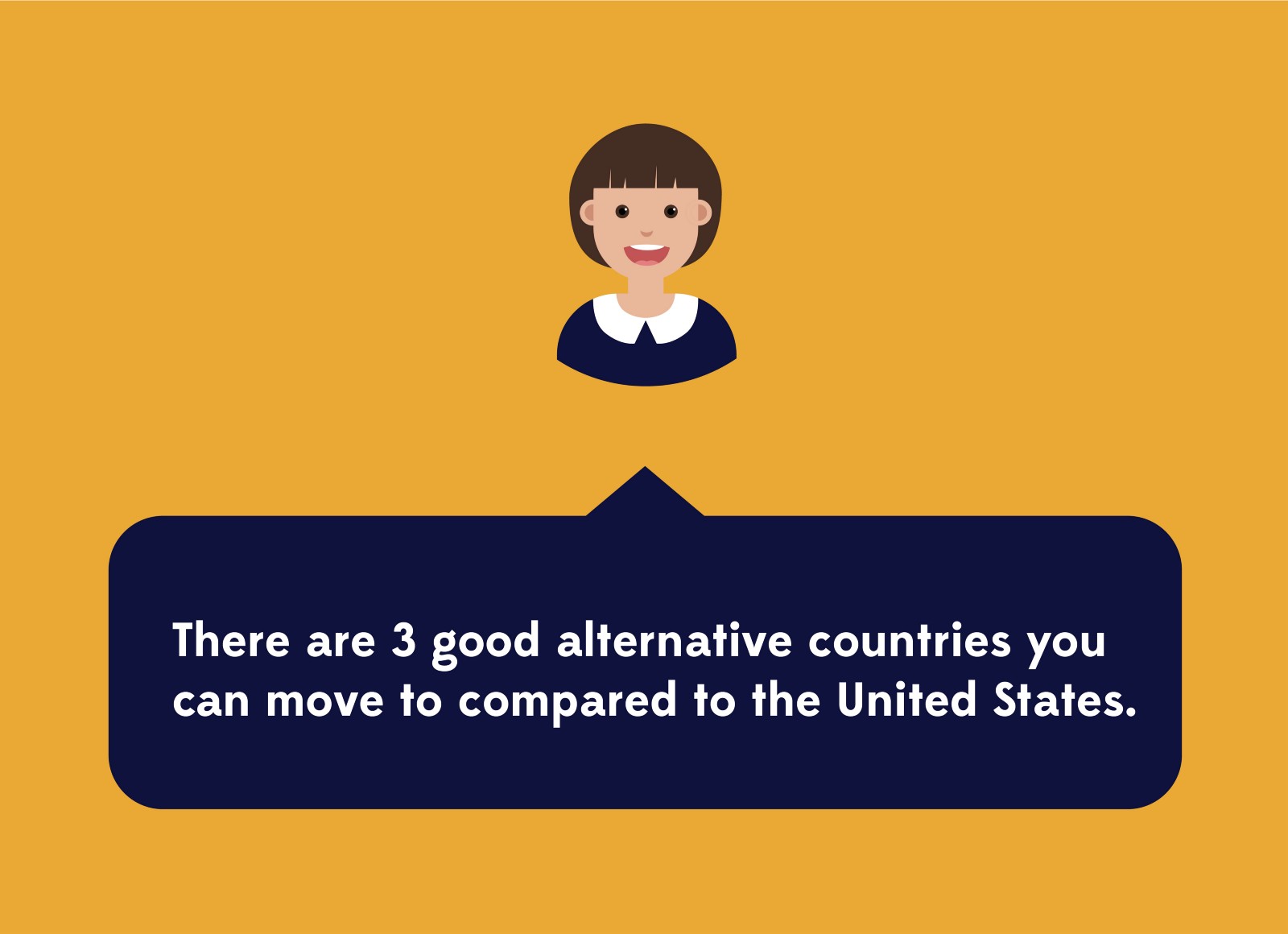 There are 3 good alternative countries you can move to compared to the United States.